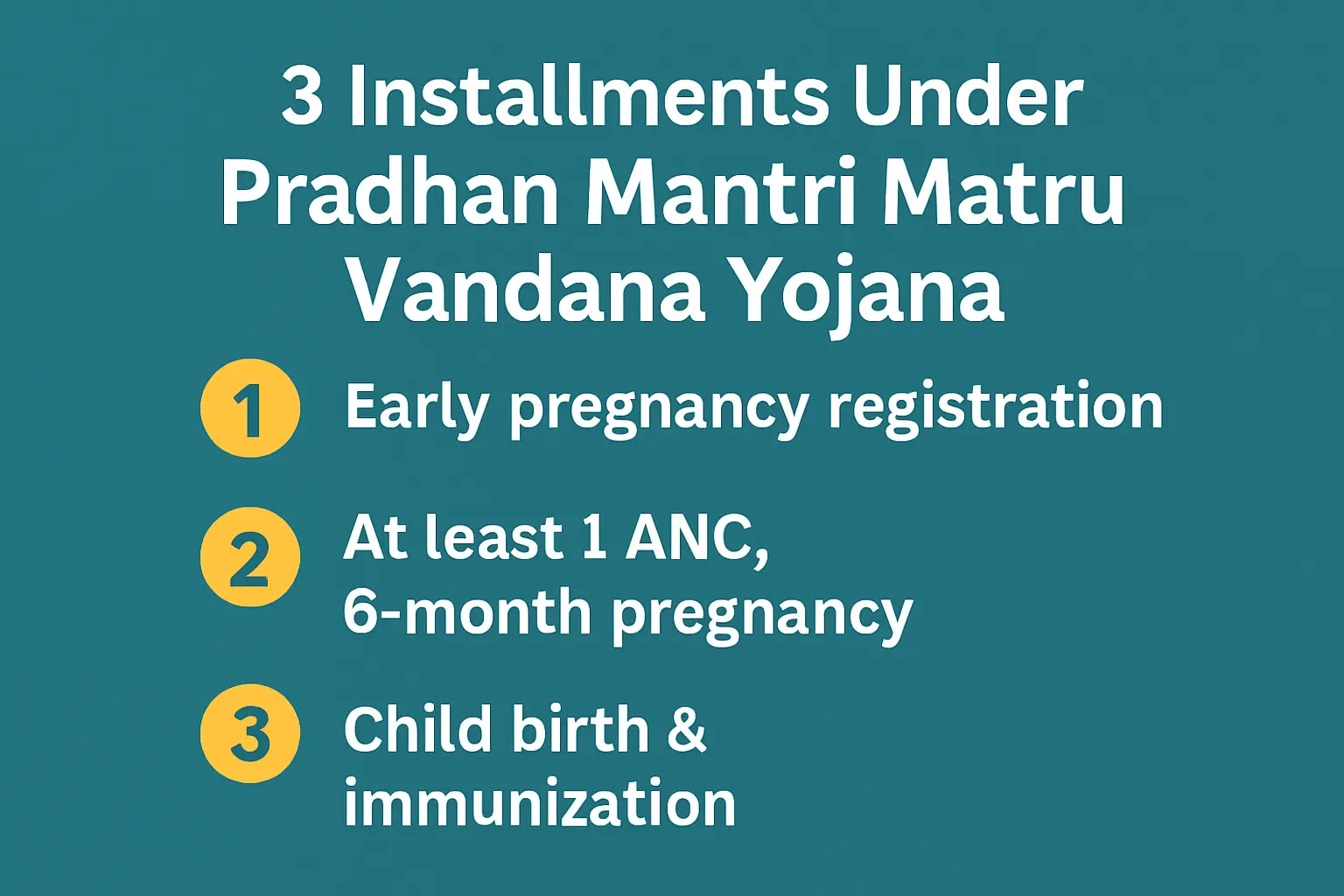 3 Installments Under Pradhan Mantri Matru Vandana Yojana

1 Early pregnancy registration

2 At least 1 ANC, 6-month pregnancy

3 Child birth & immunization